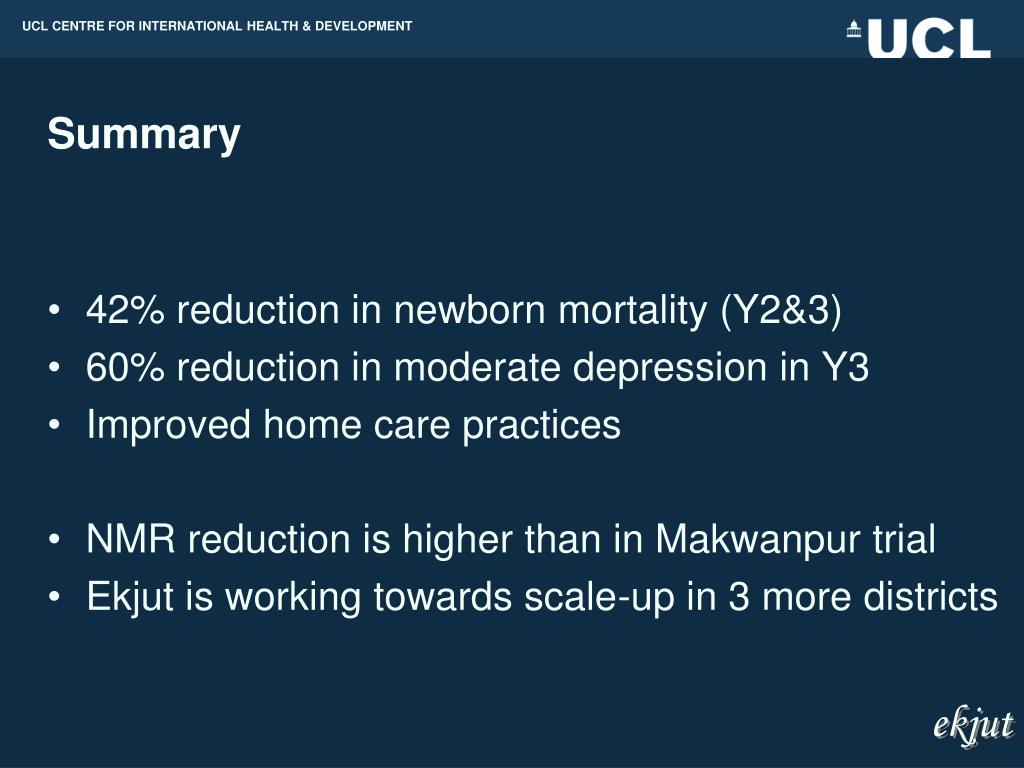 UCL CENTRE FOR INTERNATIONAL HEALTH & DEVELOPMENT

UCL

Summary

• 42% reduction in newborn mortality (Y2&3)
• 60% reduction in moderate depression in Y3
• Improved home care practices

• NMR reduction is higher than in Makwanpur trial
• Ekjut is working towards scale-up in 3 more districts

ekjut